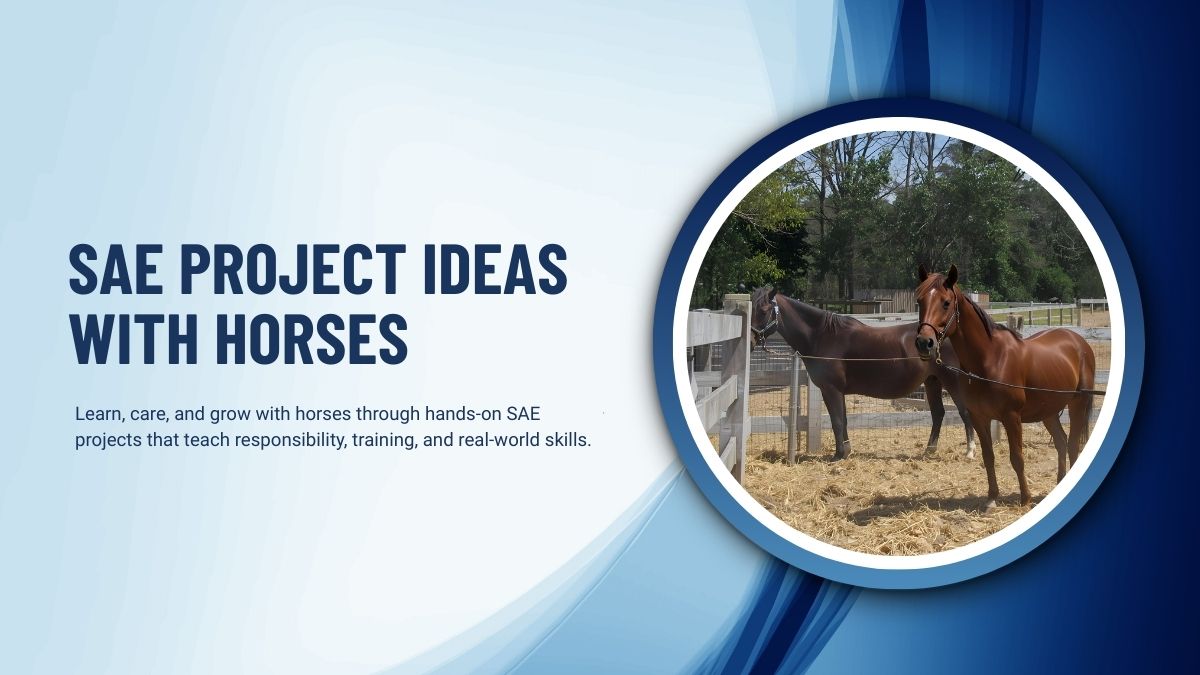 SAE PROJECT IDEAS WITH HORSES

Learn, care, and grow with horses through hands-on SAE projects that teach responsibility, training, and real-world skills.